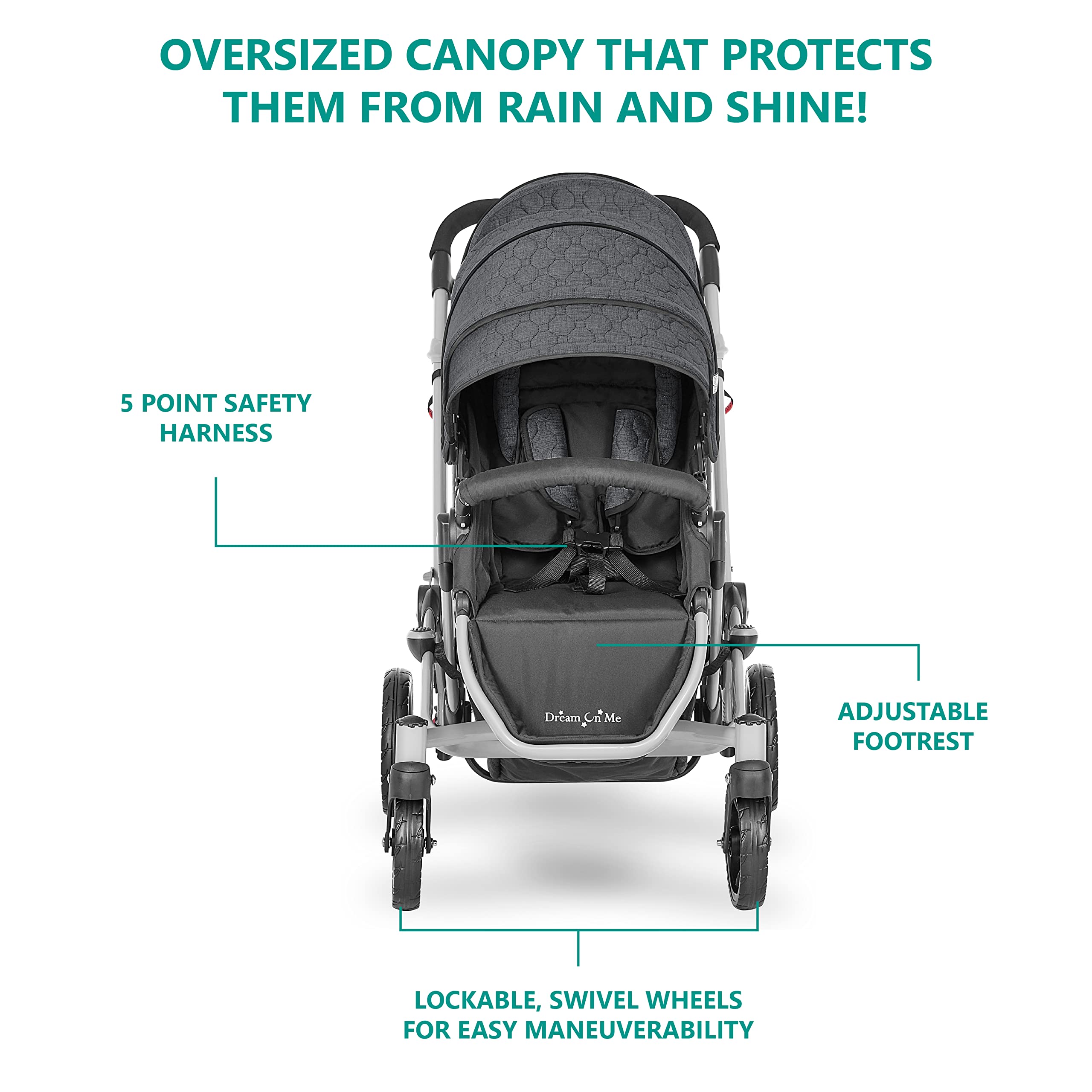 OVERSIZED CANOPY THAT PROTECTS THEM FROM RAIN AND SHINE!

5 POINT SAFETY HARNESS

Dream On Me

ADJUSTABLE FOOTREST

LOCKABLE, SWIVEL WHEELS FOR EASY MANEUVERABILITY